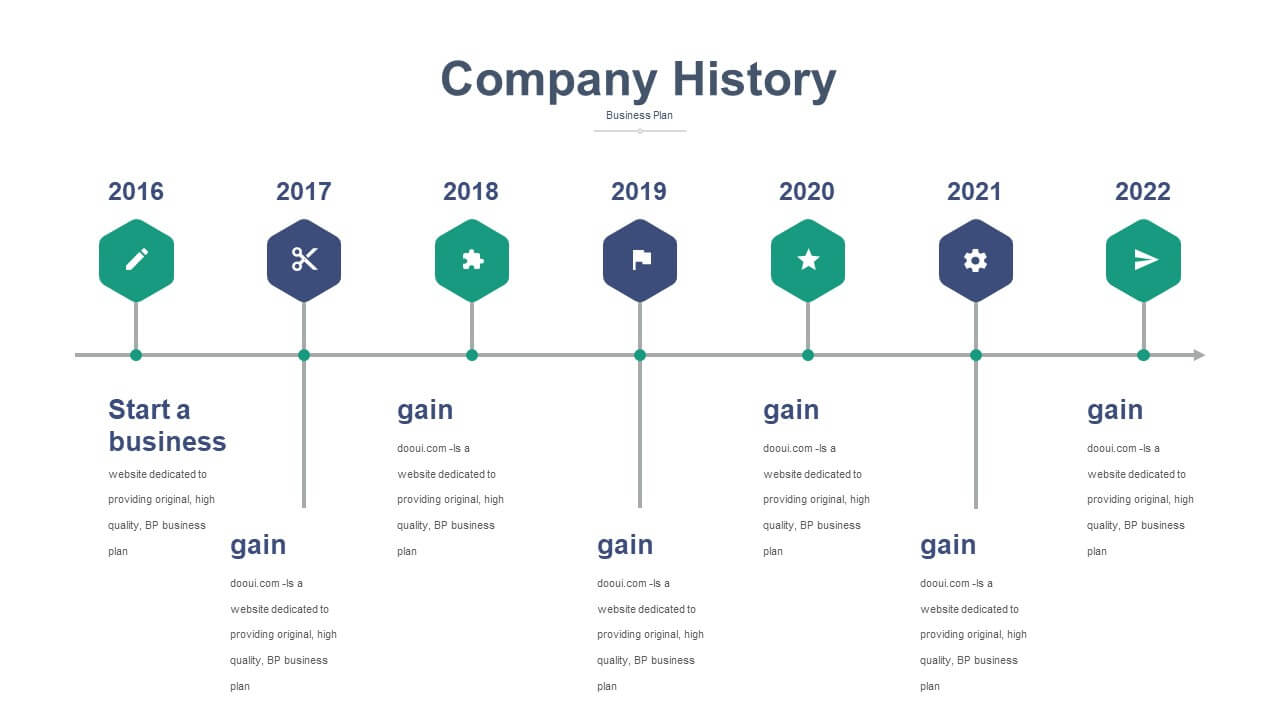 Company History

Business Plan

2016

2017

2018

2019

2020

2021

2022

Start a business

website dedicated to providing original, high quality, BP business plan

gain

dooui.com -Is a website dedicated to providing original, high quality, BP business plan

gain

dooui.com -Is a website dedicated to providing original, high quality, BP business plan

gain

dooui.com -Is a website dedicated to providing original, high quality, BP business plan

gain

dooui.com -Is a website dedicated to providing original, high quality, BP business plan

gain

dooui.com -Is a website dedicated to providing original, high quality, BP business plan

gain

dooui.com -Is a website dedicated to providing original, high quality, BP business plan